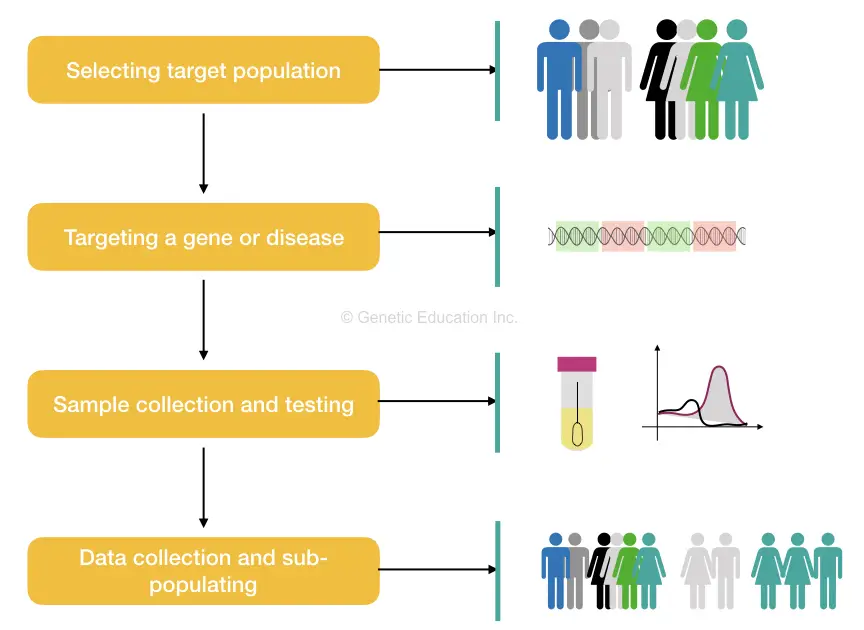 Selecting target population

Targeting a gene or disease

© Genetic Education Inc.

Sample collection and testing

Data collection and sub-populating